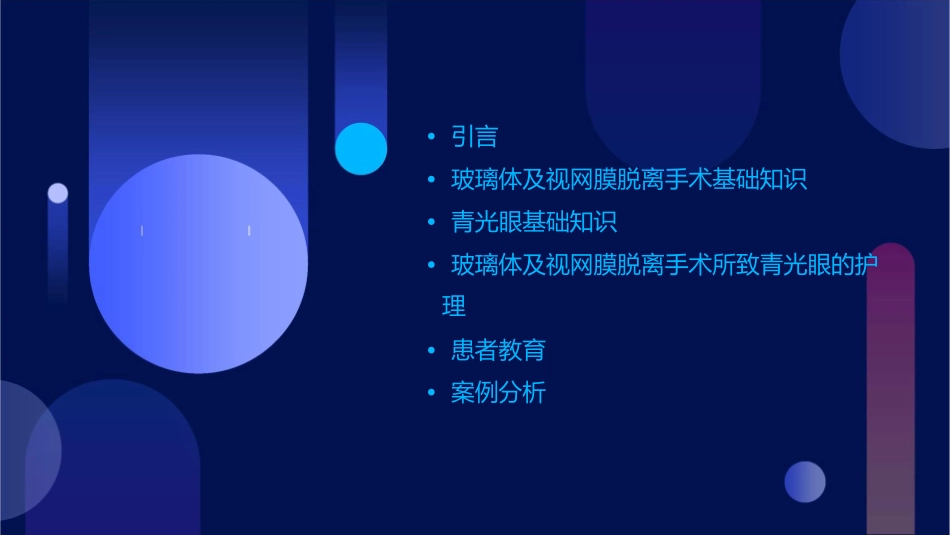 • 引言
• 玻璃体及视网膜脱离手术基础知识
• 青光眼基础知识
• 玻璃体及视网膜脱离手术所致青光眼的护理
• 患者教育
• 案例分析